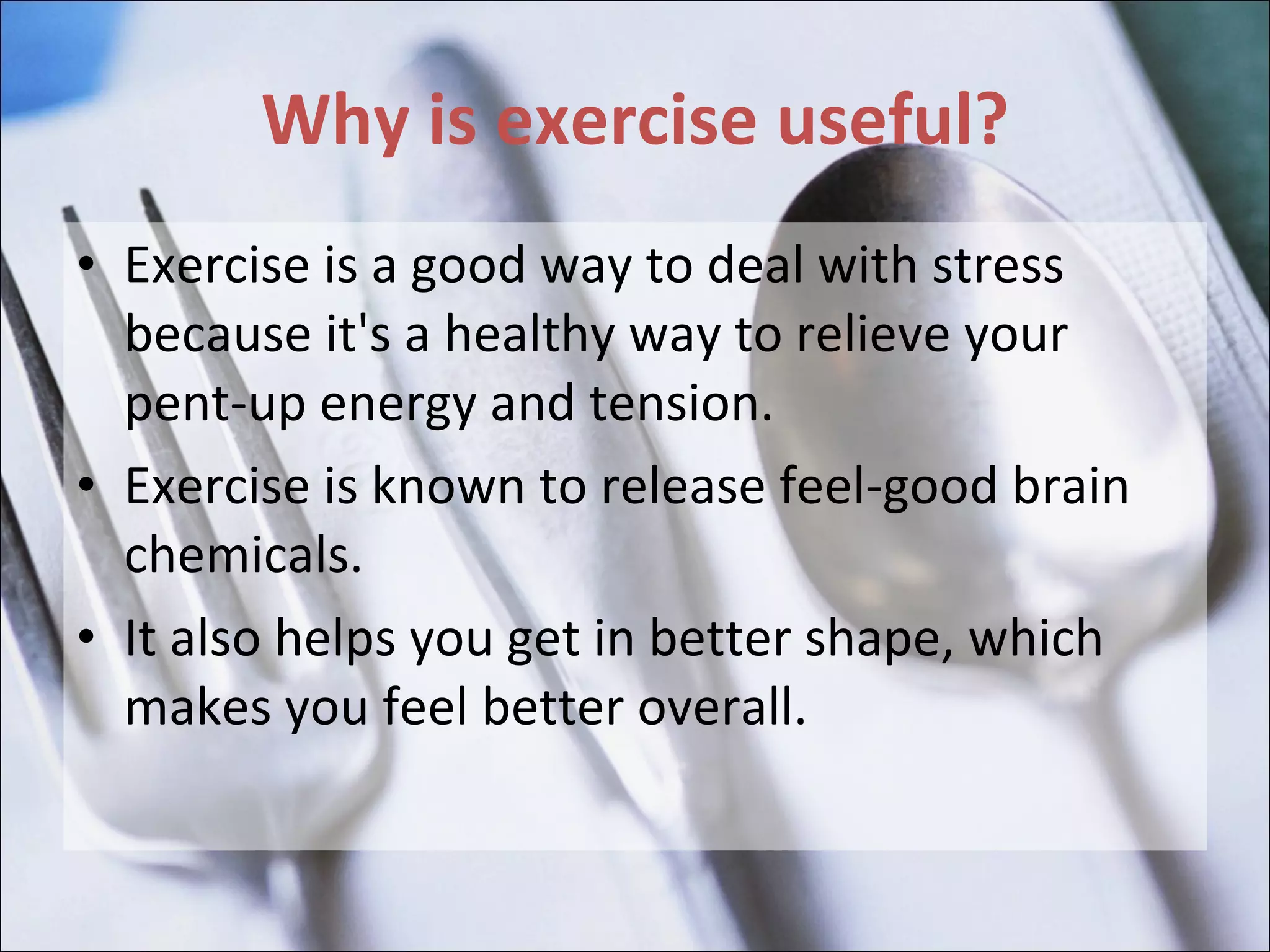 Why is exercise useful?

• Exercise is a good way to deal with stress because it's a healthy way to relieve your pent-up energy and tension.
• Exercise is known to release feel-good brain chemicals.
• It also helps you get in better shape, which makes you feel better overall.